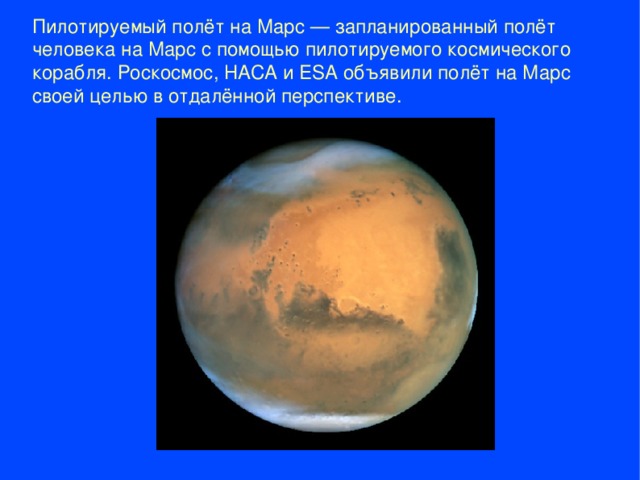 Пилотируемый полёт на Марс — запланированный полёт человека на Марс с помощью пилотируемого космического корабля. Роскосмос, НАСА и ESA объявили полёт на Марс своей целью в отдалённой перспективе.